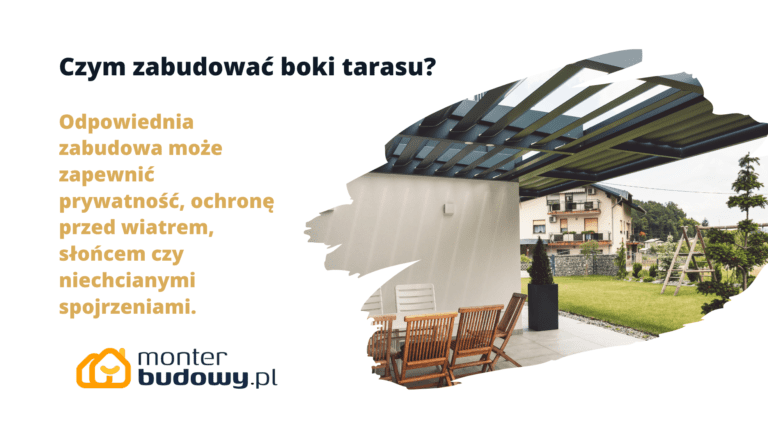 Czym zabudować boki tarasu?

Odpowiednia zabudowa może zapewnić prywatność, ochronę przed wiatrem, słońcem czy niechcianymi spojrzeniami.

monter budowy.pl